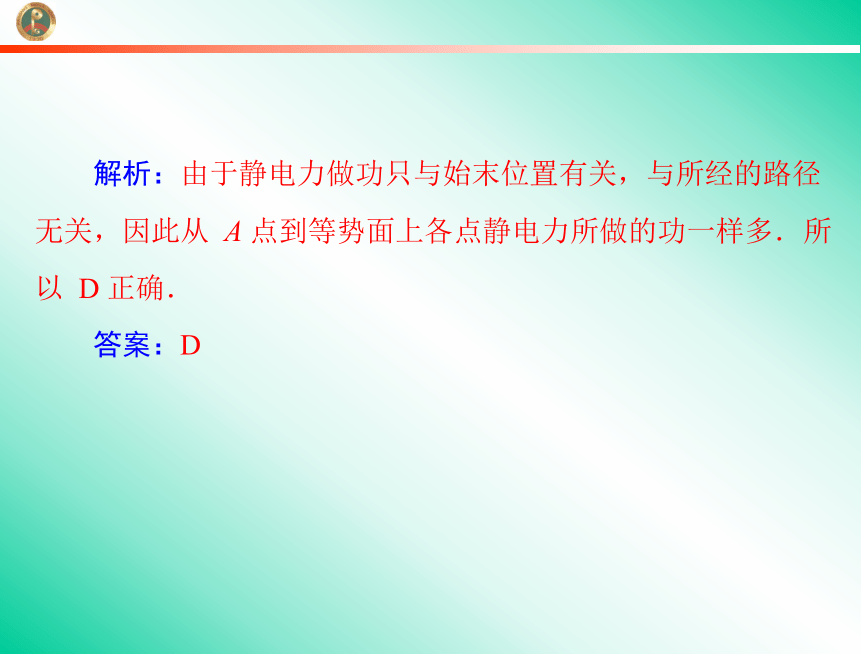 解析：由于静电力做功只与始末位置有关，与所经的路径无关，因此从 $A$ 点到等势面上各点静电力所做的功一样多．所以 D 正确．

答案：D